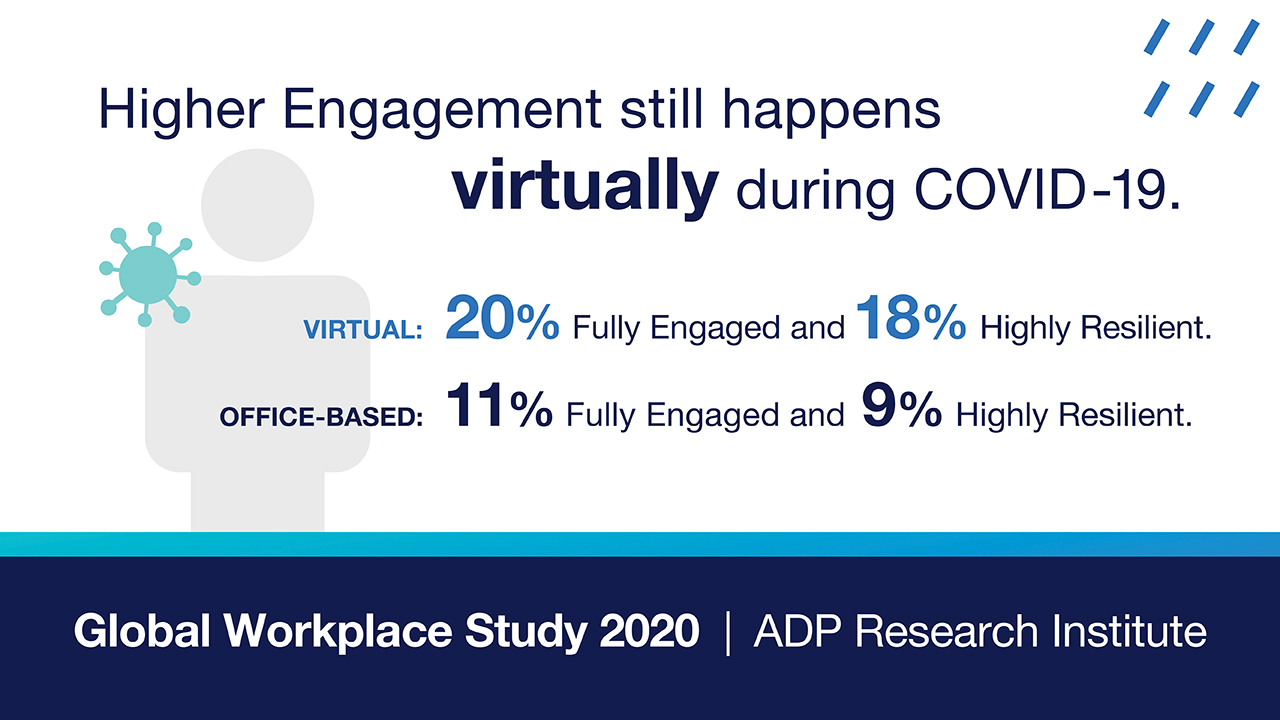 Higher Engagement still happens virtually during COVID-19.

VIRTUAL: 20% Fully Engaged and 18% Highly Resilient.

OFFICE-BASED: 11% Fully Engaged and 9% Highly Resilient.

Global Workplace Study 2020 | ADP Research Institute